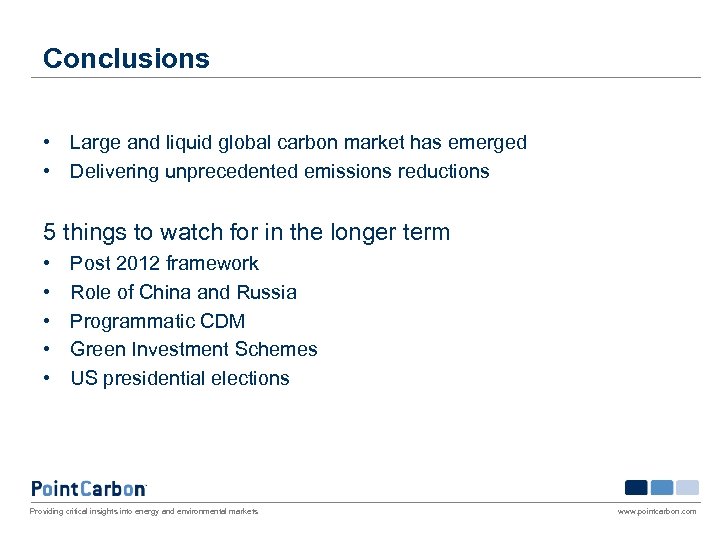 Conclusions

• Large and liquid global carbon market has emerged
• Delivering unprecedented emissions reductions

5 things to watch for in the longer term
• Post 2012 framework
• Role of China and Russia
• Programmatic CDM
• Green Investment Schemes
• US presidential elections

PointCarbon

Providing critical insights into energy and environmental markets

www.pointcarbon.com